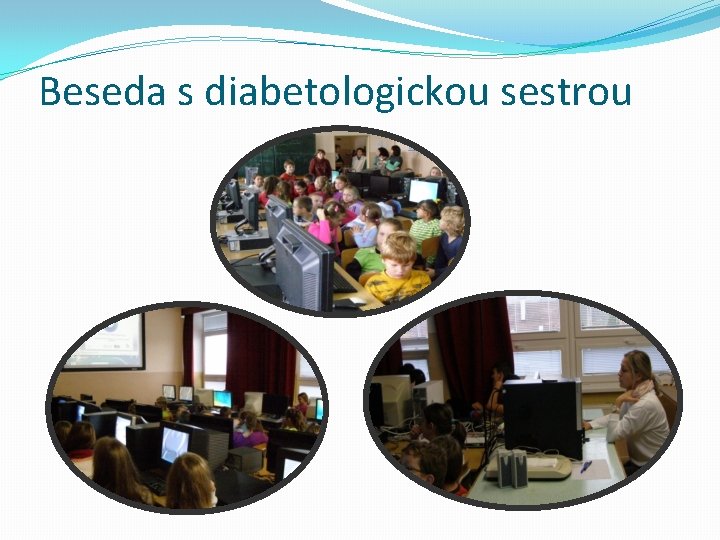 Beseda s diabetologickou sestrou